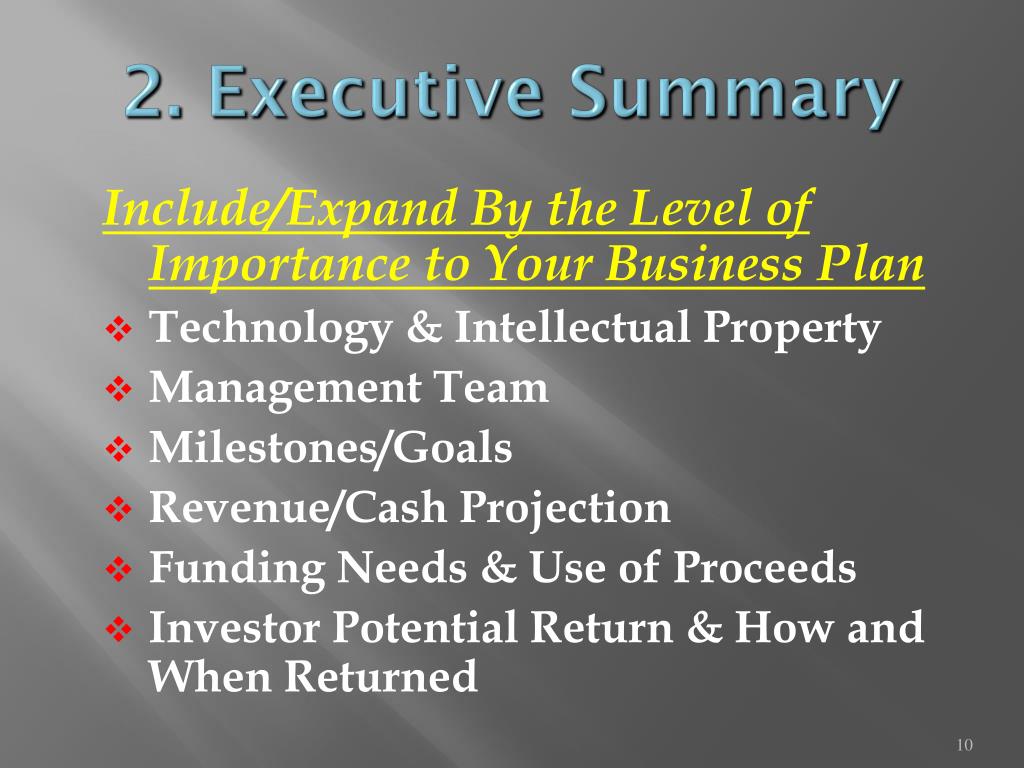 2. Executive Summary

Include/Expand By the Level of Importance to Your Business Plan

❖ Technology & Intellectual Property
❖ Management Team
❖ Milestones/Goals
❖ Revenue/Cash Projection
❖ Funding Needs & Use of Proceeds
❖ Investor Potential Return & How and When Returned

10